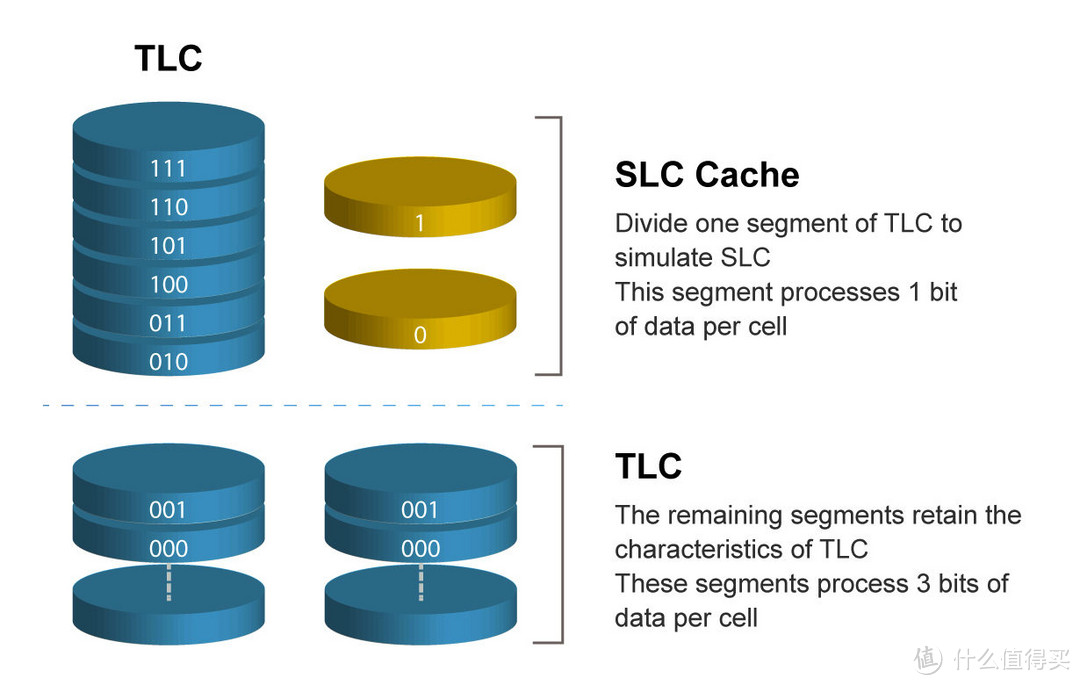 TLC

111
110
101
100
011
010

1

0

SLC Cache

Divide one segment of TLC to simulate SLC
This segment processes 1 bit of data per cell

001
000

001
000

TLC

The remaining segments retain the characteristics of TLC
These segments process 3 bits of data per cell

值 什么值得买